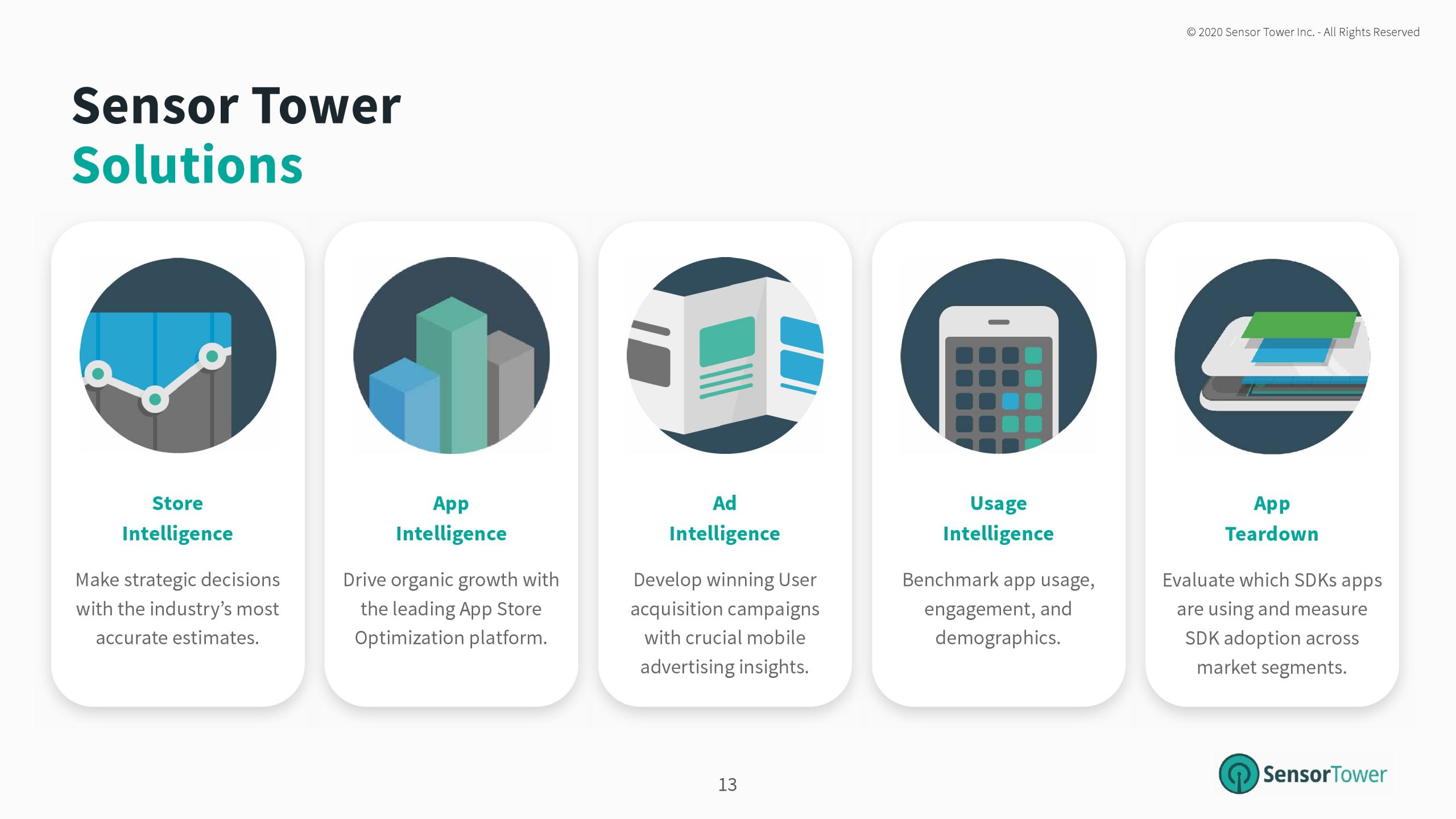 © 2020 Sensor Tower Inc. - All Rights Reserved

Sensor Tower
Solutions

Store Intelligence

Make strategic decisions with the industry's most accurate estimates.

App Intelligence

Drive organic growth with the leading App Store Optimization platform.

Ad Intelligence

Develop winning User acquisition campaigns with crucial mobile advertising insights.

Usage Intelligence

Benchmark app usage, engagement, and demographics.

App Teardown

Evaluate which SDKs apps are using and measure SDK adoption across market segments.

13

SensorTower